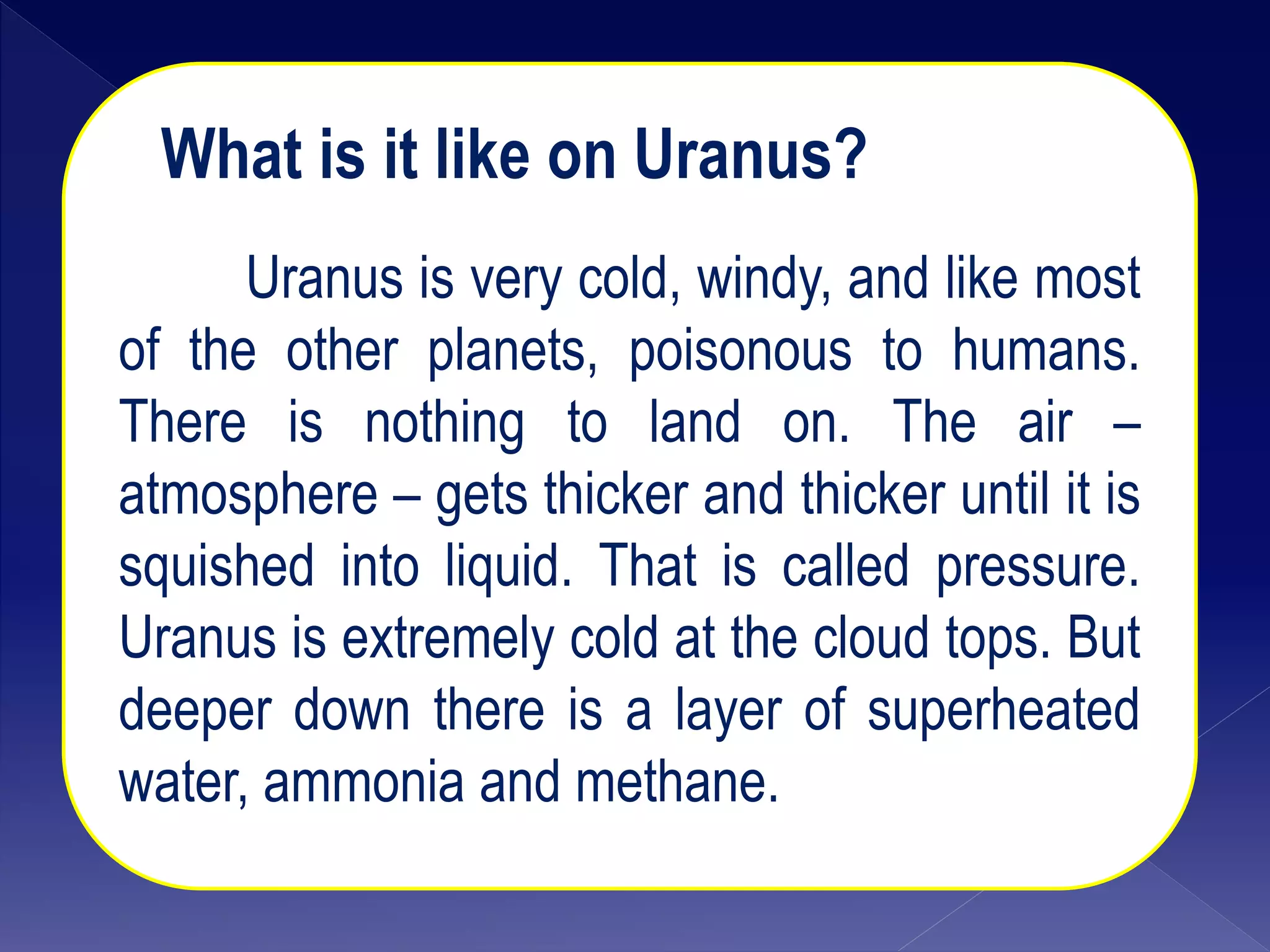 What is it like on Uranus?

Uranus is very cold, windy, and like most of the other planets, poisonous to humans. There is nothing to land on. The air – atmosphere – gets thicker and thicker until it is squished into liquid. That is called pressure. Uranus is extremely cold at the cloud tops. But deeper down there is a layer of superheated water, ammonia and methane.